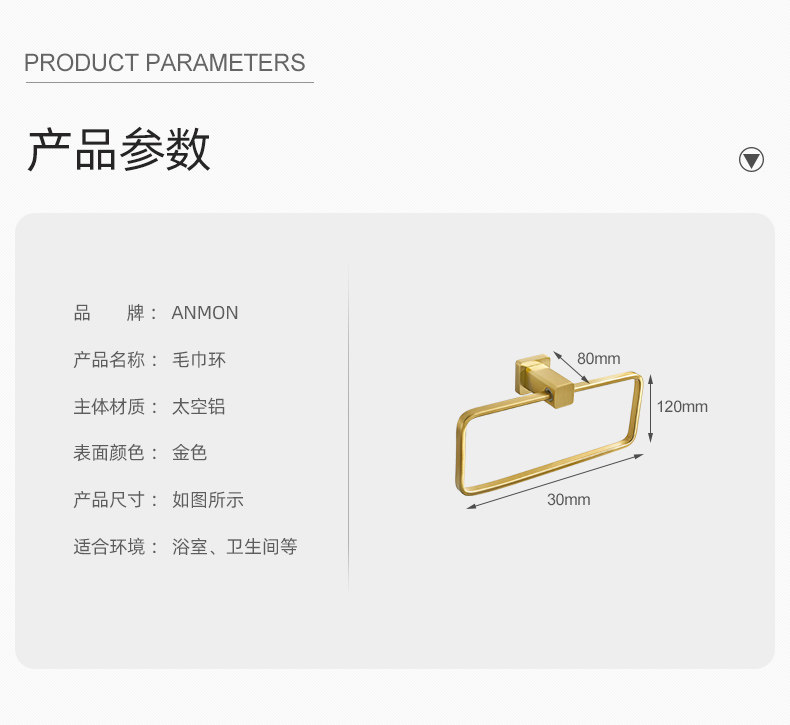 PRODUCT PARAMETERS

产品参数

品　　牌： ANMON

产品名称： 毛巾环

主体材质： 太空铝

表面颜色： 金色

产品尺寸： 如图所示

适合环境： 浴室、卫生间等

80mm

120mm

30mm